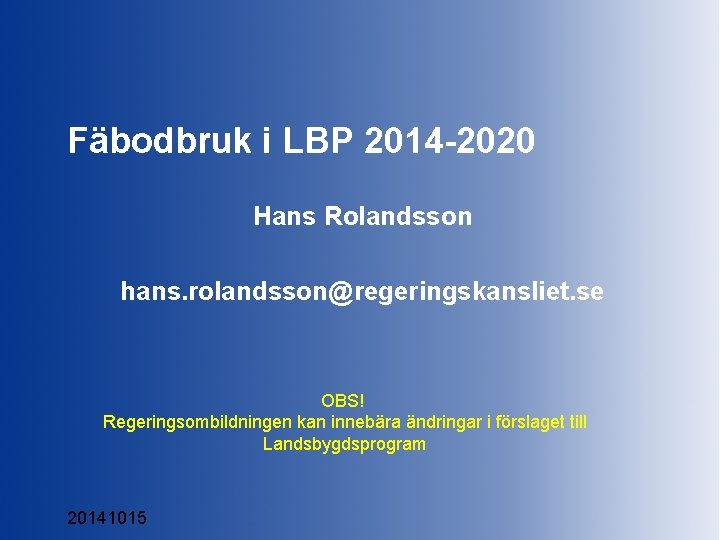 Fäbodbruk i LBP 2014-2020

Hans Rolandsson

hans.rolandsson@regeringskansliet.se

OBS!
Regeringsombildningen kan innebära ändringar i förslaget till Landsbygdsprogram

20141015